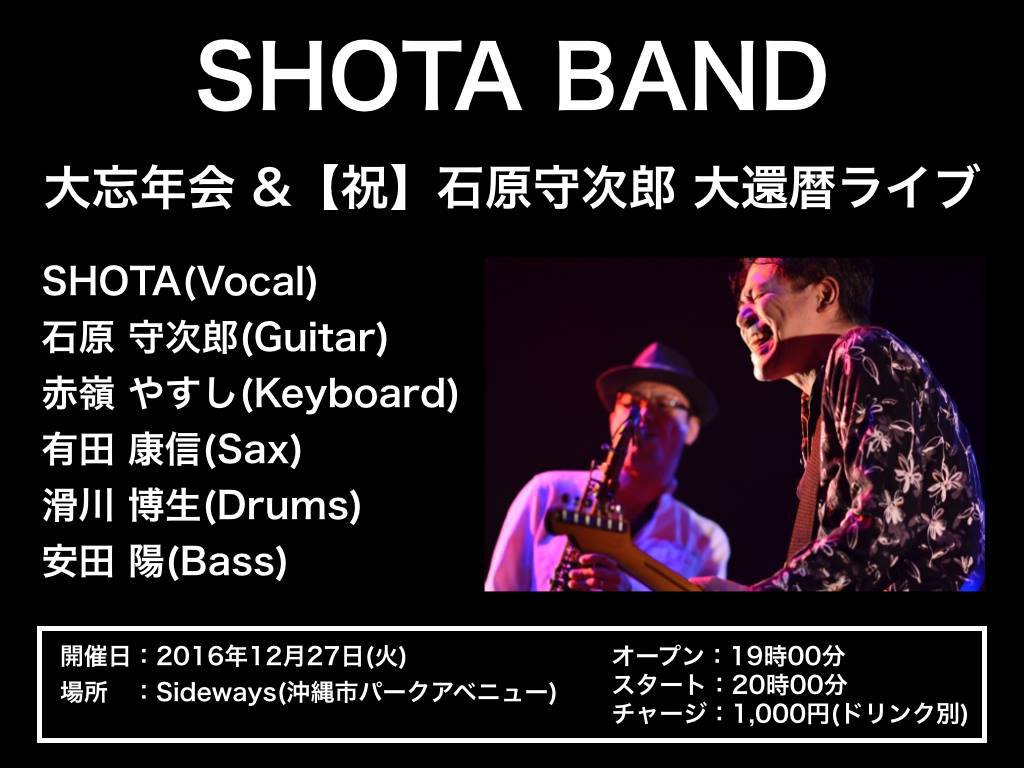 SHOTA BAND

大忘年会 &【祝】石原守次郎 大還暦ライブ

SHOTA(Vocal)
石原 守次郎(Guitar)
赤嶺 やすし(Keyboard)
有田 康信(Sax)
滑川 博生(Drums)
安田 陽(Bass)

開催日：2016年12月27日(火)
場所　：Sideways(沖縄市パークアベニュー)

オープン：19時00分
スタート：20時00分
チャージ：1,000円(ドリンク別)